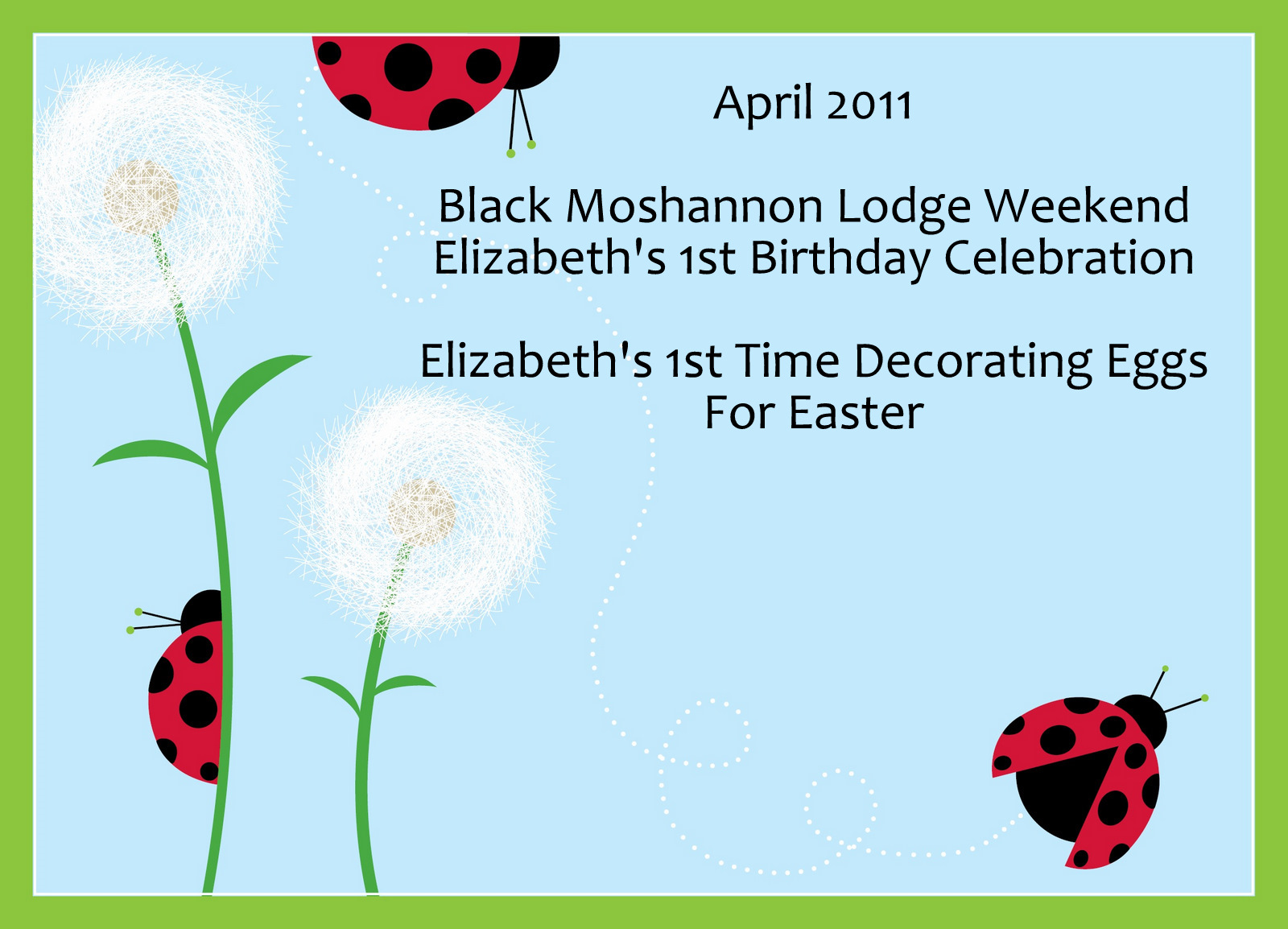 April 2011

Black Moshannon Lodge Weekend
Elizabeth's 1st Birthday Celebration

Elizabeth's 1st Time Decorating Eggs
For Easter